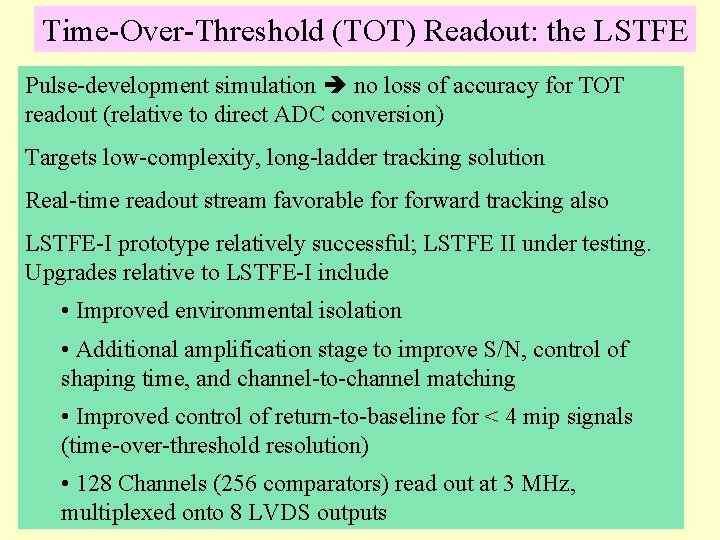 Time-Over-Threshold (TOT) Readout: the LSTFE

Pulse-development simulation ➔ no loss of accuracy for TOT readout (relative to direct ADC conversion)

Targets low-complexity, long-ladder tracking solution

Real-time readout stream favorable for forward tracking also

LSTFE-I prototype relatively successful; LSTFE II under testing. Upgrades relative to LSTFE-I include

• Improved environmental isolation

• Additional amplification stage to improve S/N, control of shaping time, and channel-to-channel matching

• Improved control of return-to-baseline for < 4 mip signals (time-over-threshold resolution)

• 128 Channels (256 comparators) read out at 3 MHz, multiplexed onto 8 LVDS outputs